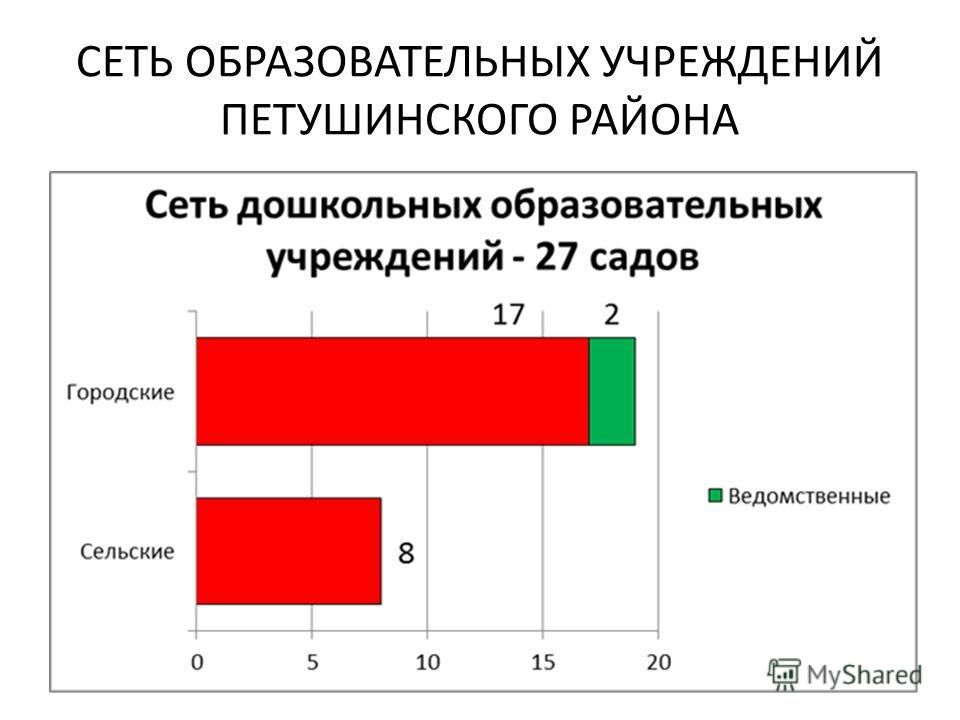 СЕТЬ ОБРАЗОВАТЕЛЬНЫХ УЧРЕЖДЕНИЙ ПЕТУШИНСКОГО РАЙОНА

Сеть дошкольных образовательных учреждений - 27 садов

17
2
Городские
Сельские
8
Ведомственные
0
5
10
15
20

MyShared